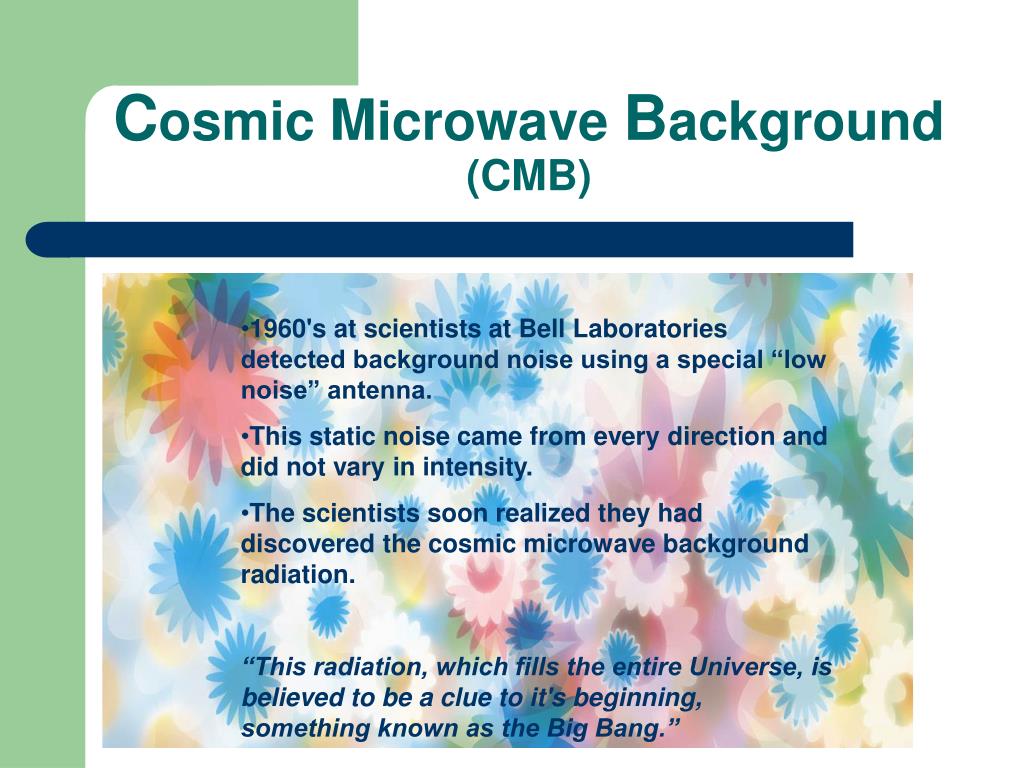 Cosmic Microwave Background (CMB)

•1960's at scientists at Bell Laboratories detected background noise using a special “low noise” antenna.

•This static noise came from every direction and did not vary in intensity.

•The scientists soon realized they had discovered the cosmic microwave background radiation.

“This radiation, which fills the entire Universe, is believed to be a clue to it's beginning, something known as the Big Bang.”